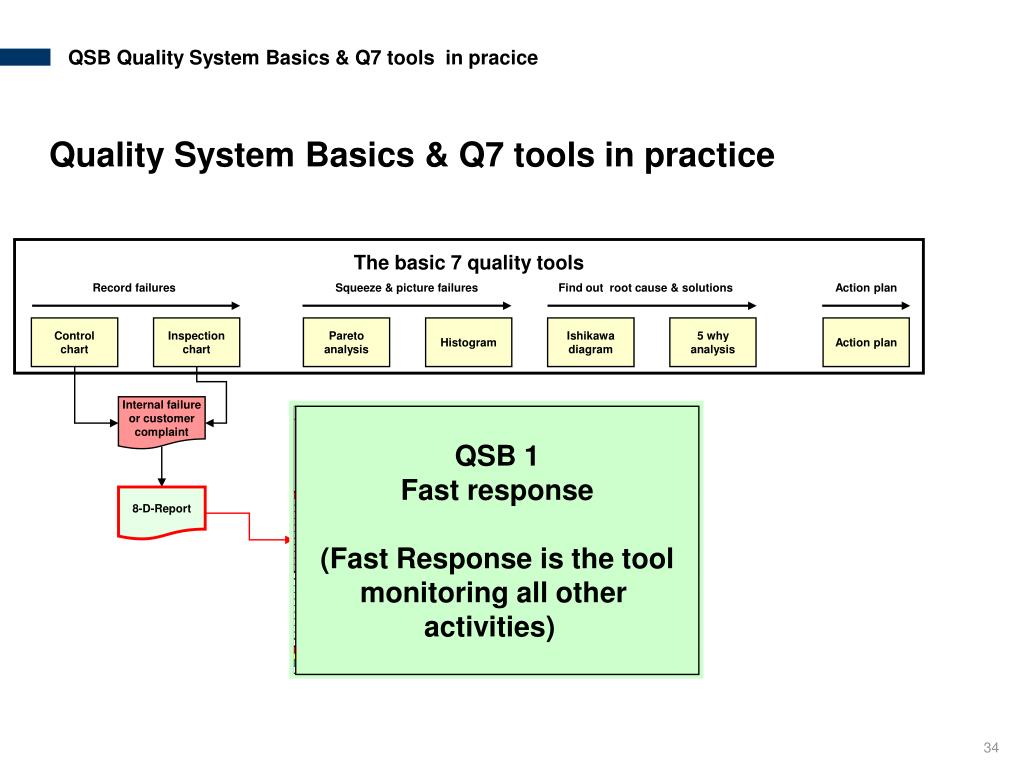 QSB Quality System Basics & Q7 tools  in pracice

Quality System Basics & Q7 tools in practice

The basic 7 quality tools

Record failures

Squeeze & picture failures

Find out  root cause & solutions

Action plan

Control chart

Inspection chart

Pareto analysis

Histogram

Ishikawa diagram

5 why analysis

Action plan

Internal failure or customer complaint

8-D-Report

QSB 1
Fast response

(Fast Response is the tool monitoring all other activities)

34